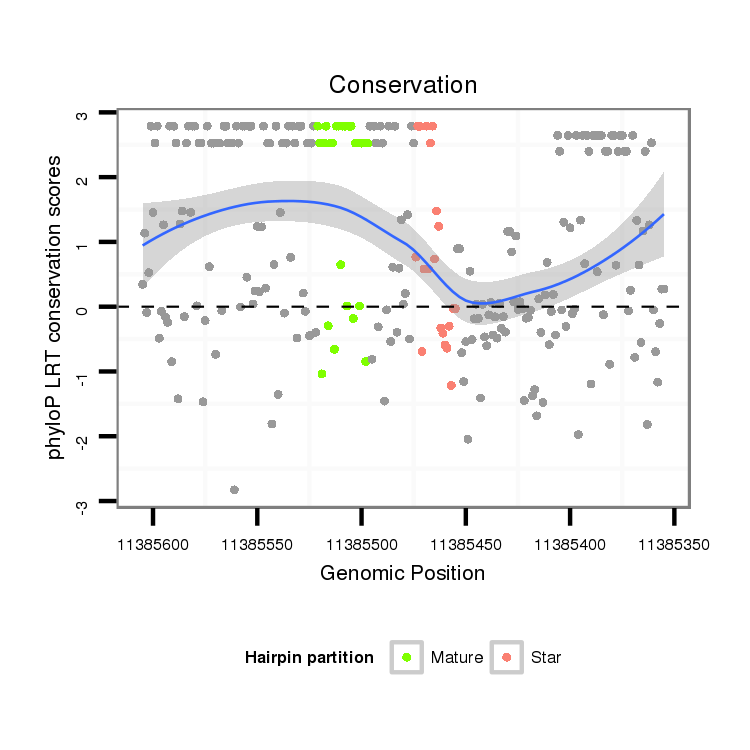 Conservation

phyloP LRT conservation scores

3
2
1
0
-1
-2
-3

11385600 11385550 11385500 11385450 11385400 11385350

Genomic Position

Hairpin partition Mature Star